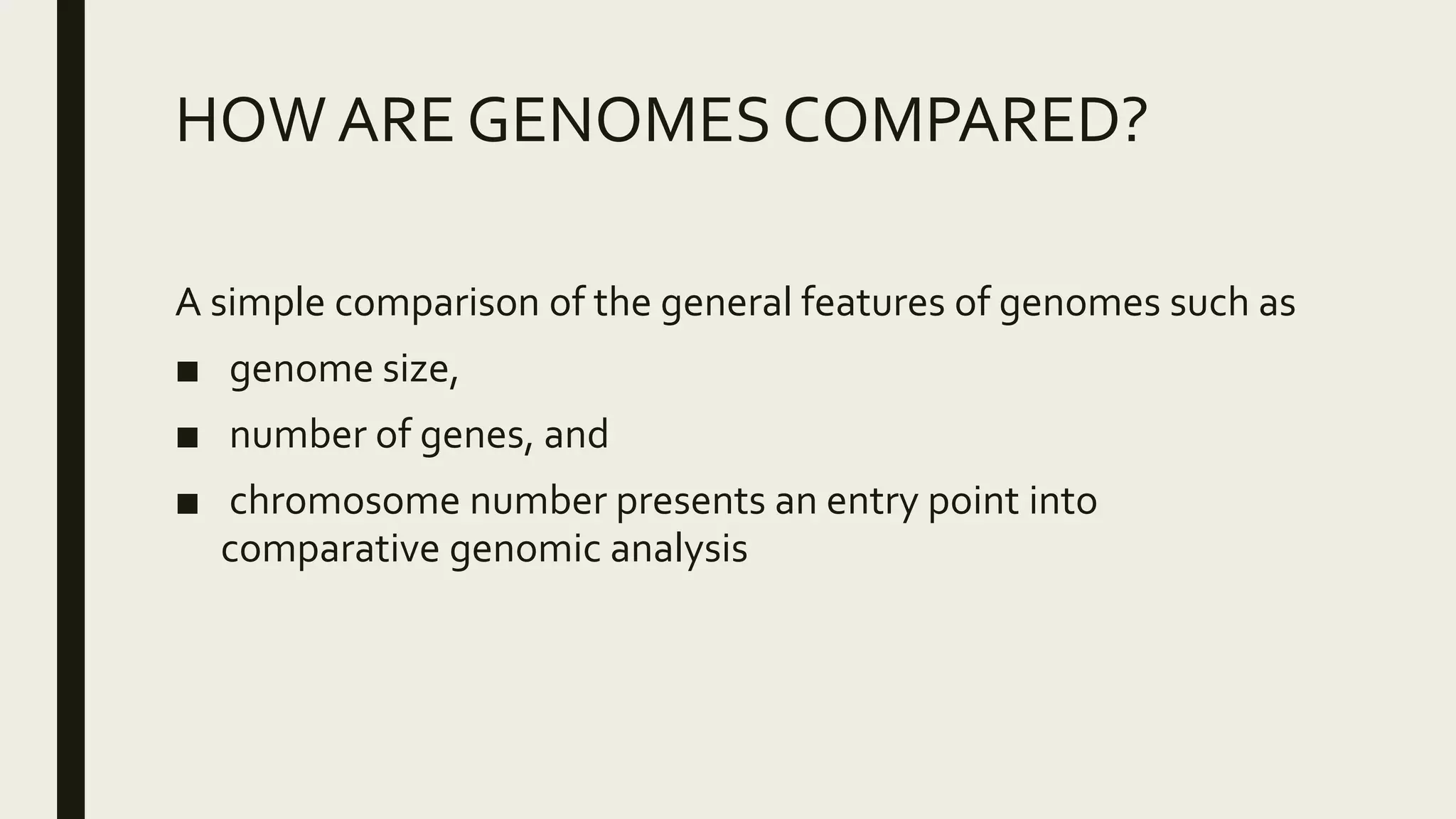 HOW ARE GENOMES COMPARED?

A simple comparison of the general features of genomes such as

■ genome size,

■ number of genes, and

■ chromosome number presents an entry point into comparative genomic analysis